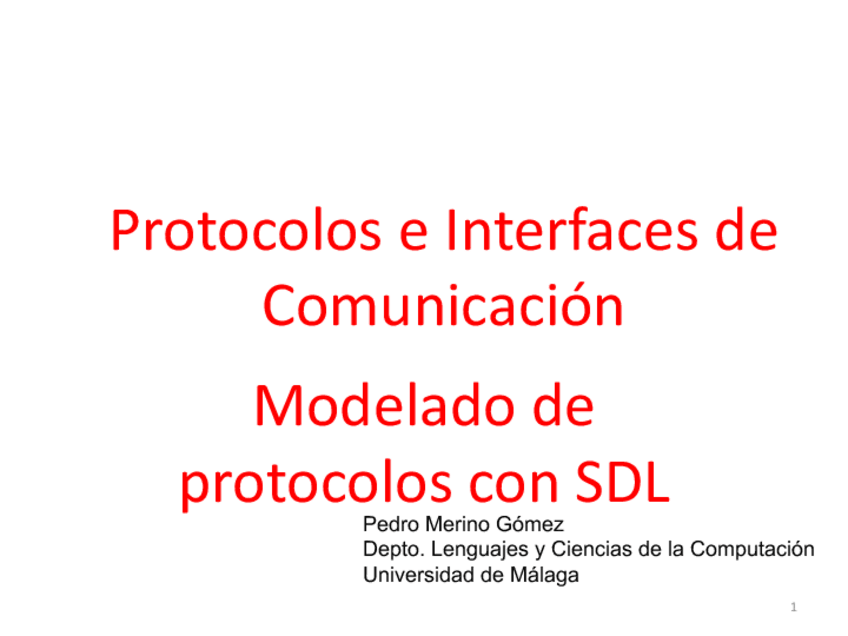 Protocolos e Interfaces de Comunicación

Modelado de protocolos con SDL

Pedro Merino Gómez
Depto. Lenguajes y Ciencias de la Computación
Universidad de Málaga

1